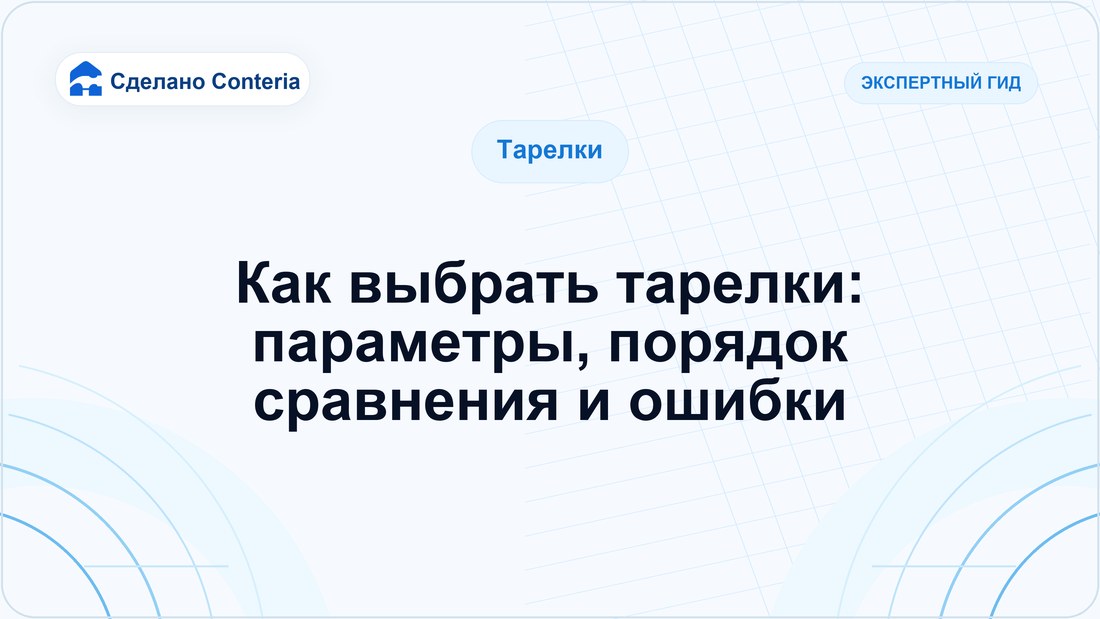 Сделано Conteria

ЭКСПЕРТНЫЙ ГИД

Тарелки

Как выбрать тарелки: параметры, порядок сравнения и ошибки